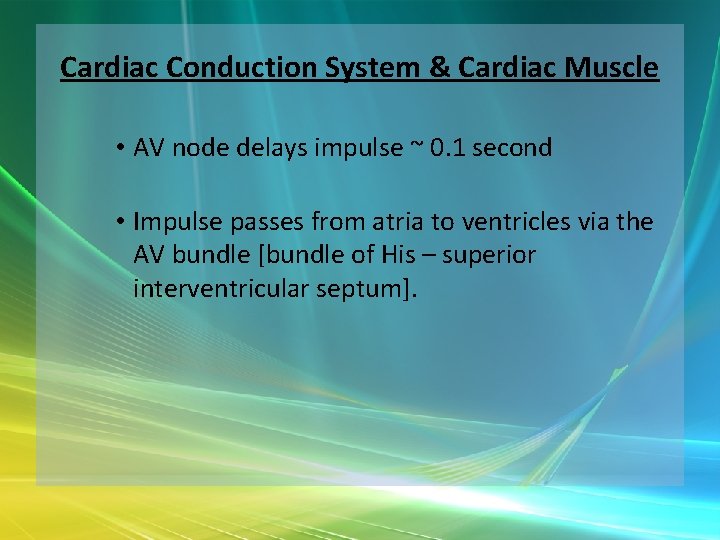 Cardiac Conduction System & Cardiac Muscle

• AV node delays impulse ~ 0.1 second

• Impulse passes from atria to ventricles via the AV bundle [bundle of His – superior interventricular septum].